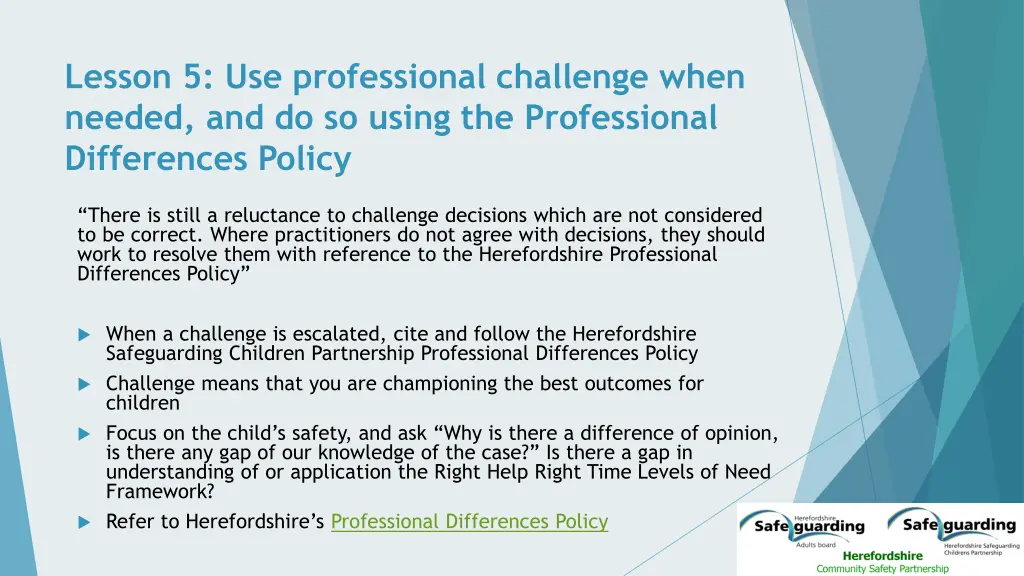 Lesson 5: Use professional challenge when needed, and do so using the Professional Differences Policy

“There is still a reluctance to challenge decisions which are not considered to be correct. Where practitioners do not agree with decisions, they should work to resolve them with reference to the Herefordshire Professional Differences Policy”

When a challenge is escalated, cite and follow the Herefordshire Safeguarding Children Partnership Professional Differences Policy

Challenge means that you are championing the best outcomes for children

Focus on the child’s safety, and ask “Why is there a difference of opinion, is there any gap of our knowledge of the case?” Is there a gap in understanding of or application the Right Help Right Time Levels of Need Framework?

Refer to Herefordshire’s Professional Differences Policy

Herefordshire Safeguarding Adults board

Safeguarding Herefordshire Safeguarding Childrens Partnership

Herefordshire Community Safety Partnership